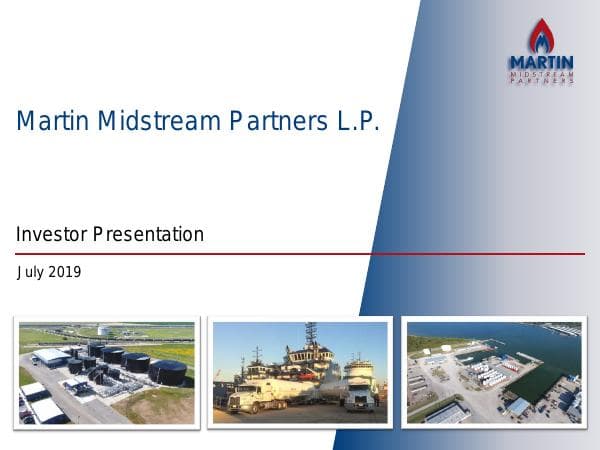 MARTIN
MIDSTREAM
PARTNERS

Martin Midstream Partners L.P.

Investor Presentation

July 2019